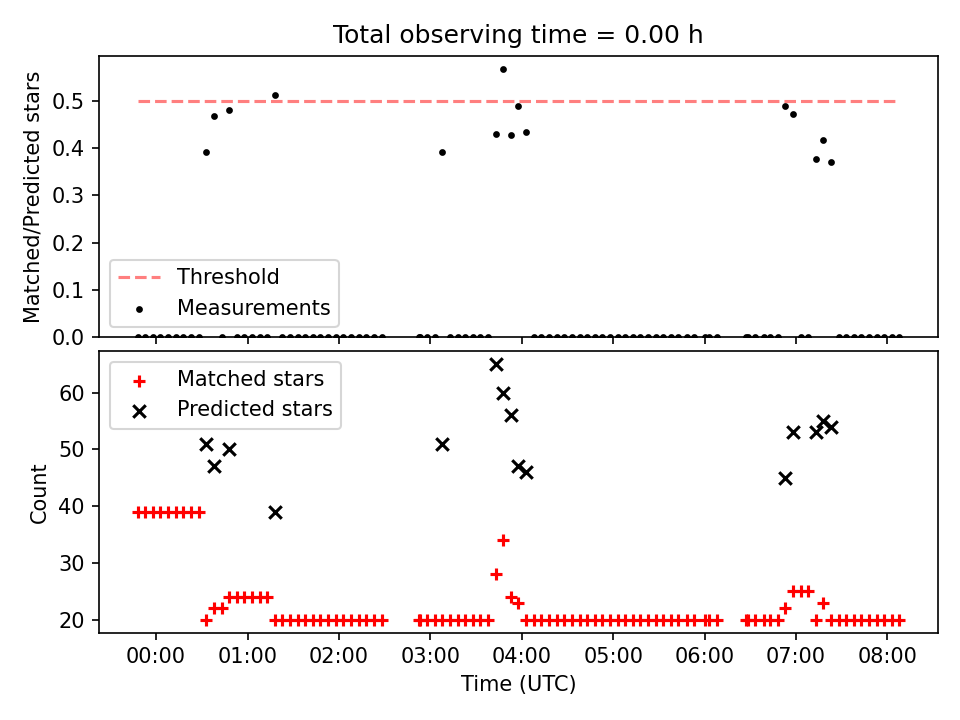 Total observing time = 0.00 h

Matched/Predicted stars

0.5
0.4
0.3
0.2
0.1
0.0

Threshold
Measurements

Matched stars
Predicted stars

Count

60
50
40
30
20

00:00 01:00 02:00 03:00 04:00 05:00 06:00 07:00 08:00

Time (UTC)